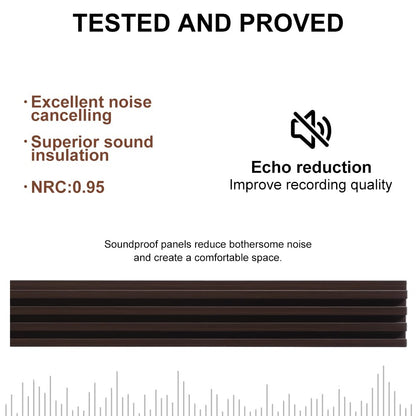 TESTED AND PROVED

· Excellent noise cancelling

· Superior sound insulation

· NRC:0.95

Echo reduction
Improve recording quality

Soundproof panels reduce bothersome noise and create a comfortable space.